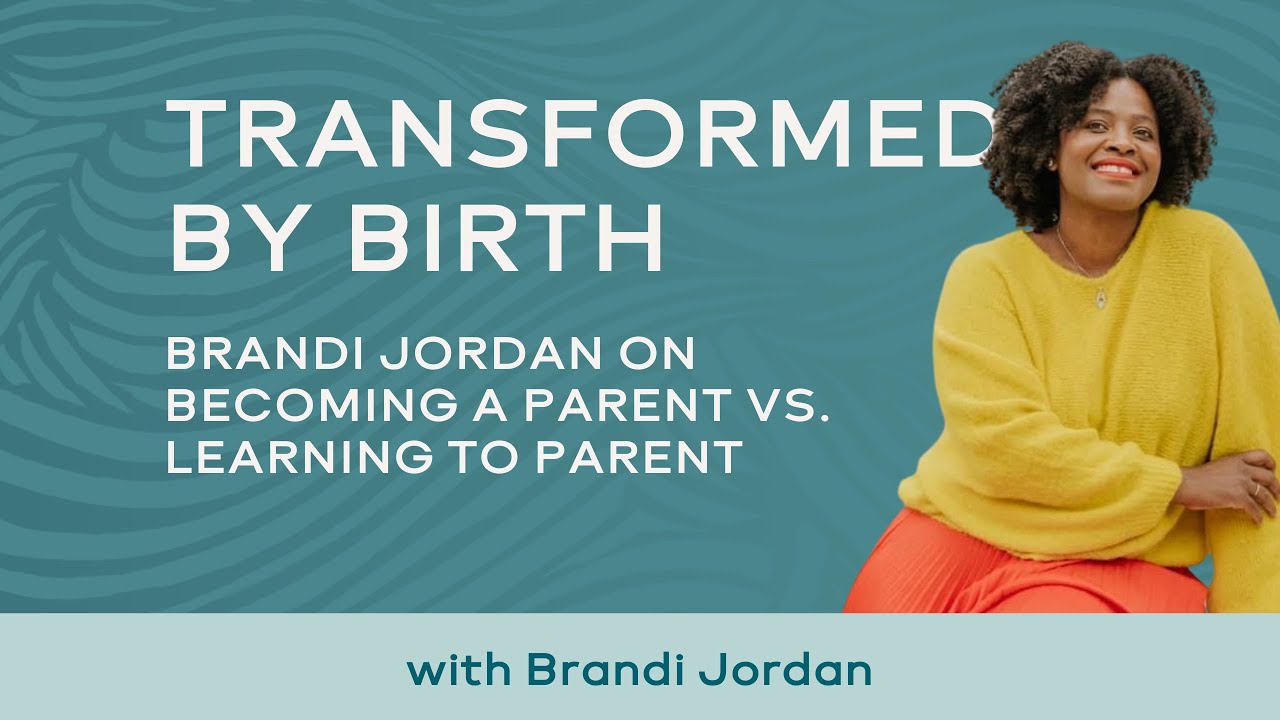 TRANSFORMED BY BIRTH

BRANDI JORDAN ON BECOMING A PARENT VS. LEARNING TO PARENT

with Brandi Jordan